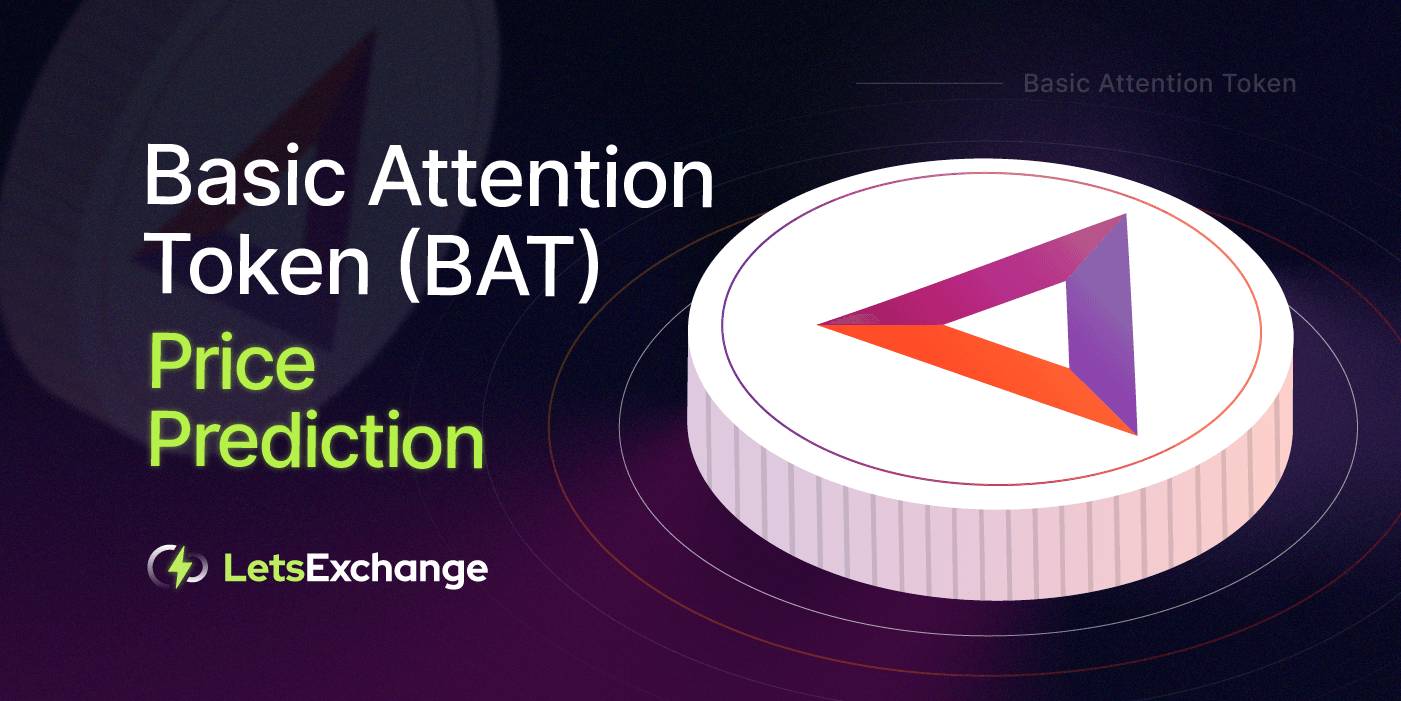 Basic Attention Token

Basic Attention Token (BAT)

Price Prediction

LetsExchange